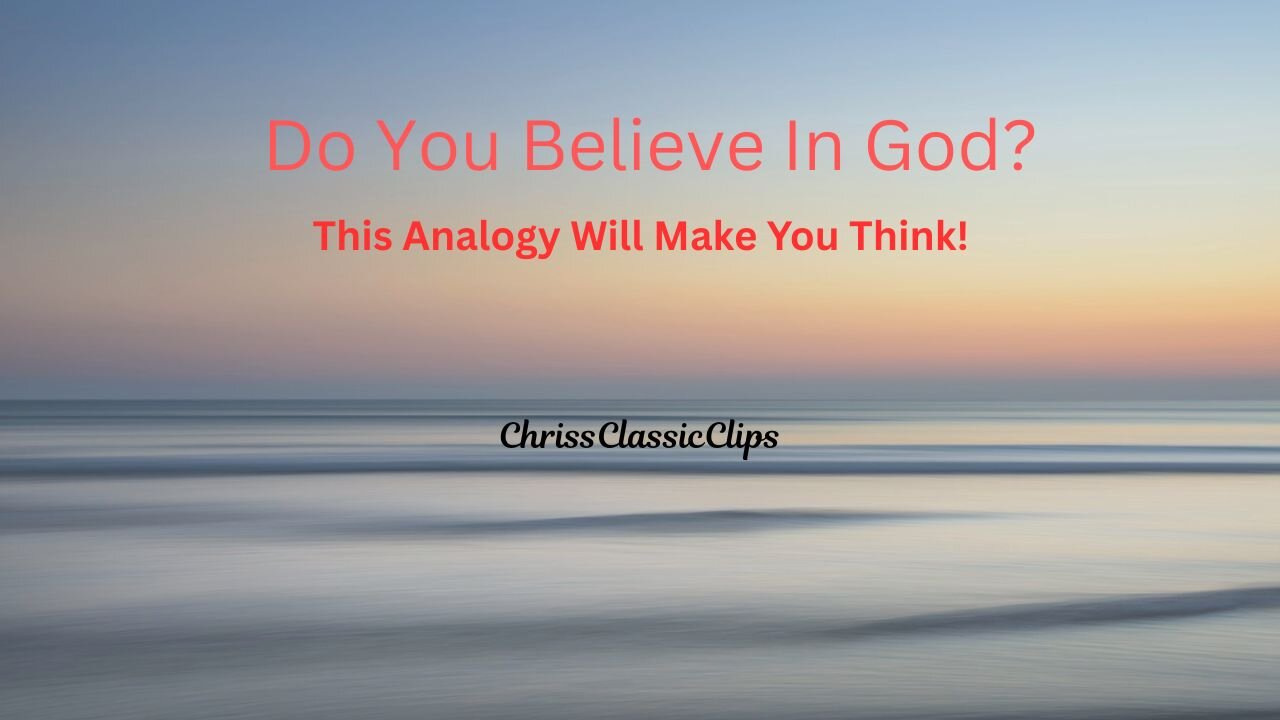 Do You Believe In God?

This Analogy Will Make You Think!

ChrissClassicClips